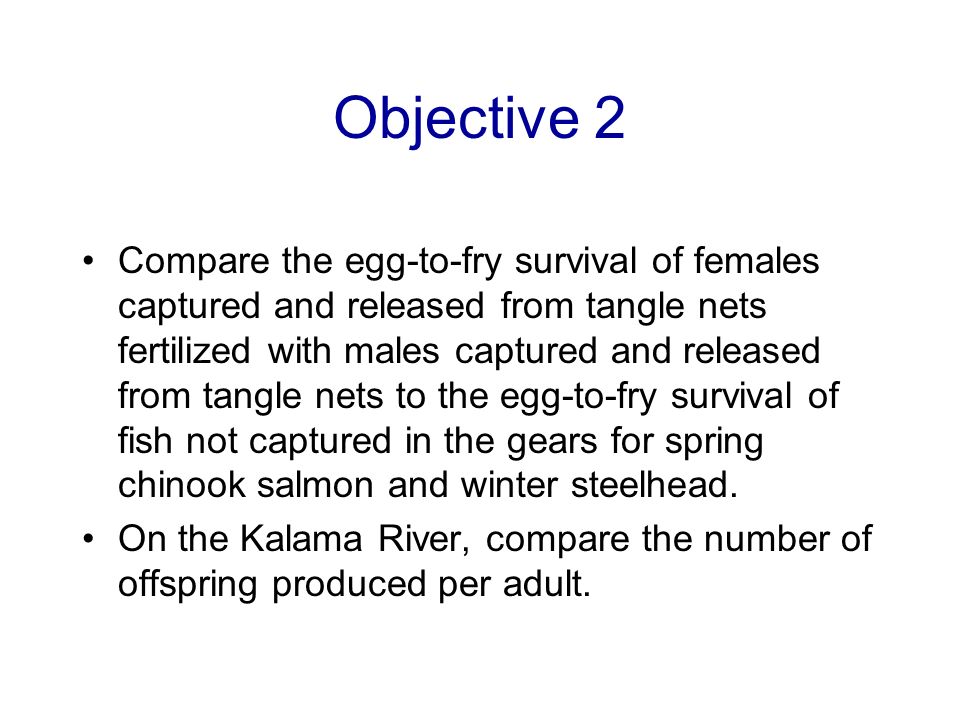 Objective 2

• Compare the egg-to-fry survival of females captured and released from tangle nets fertilized with males captured and released from tangle nets to the egg-to-fry survival of fish not captured in the gears for spring chinook salmon and winter steelhead.
• On the Kalama River, compare the number of offspring produced per adult.